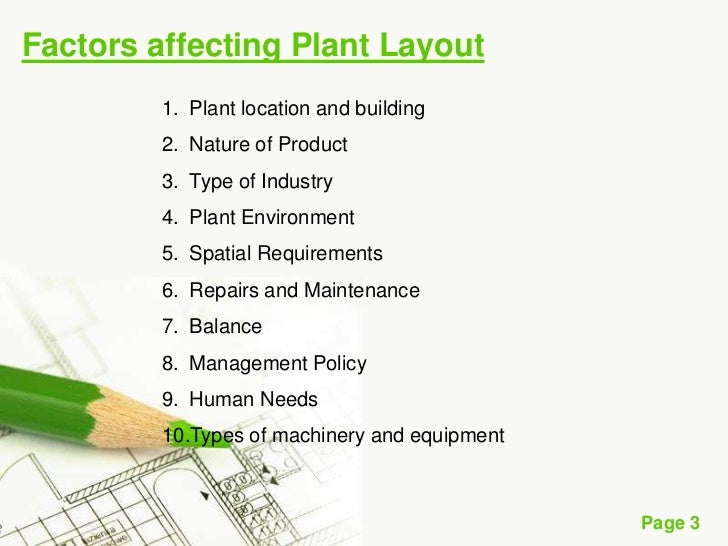 Factors affecting Plant Layout

1. Plant location and building
2. Nature of Product
3. Type of Industry
4. Plant Environment
5. Spatial Requirements
6. Repairs and Maintenance
7. Balance
8. Management Policy
9. Human Needs
10.Types of machinery and equipment

Page 3